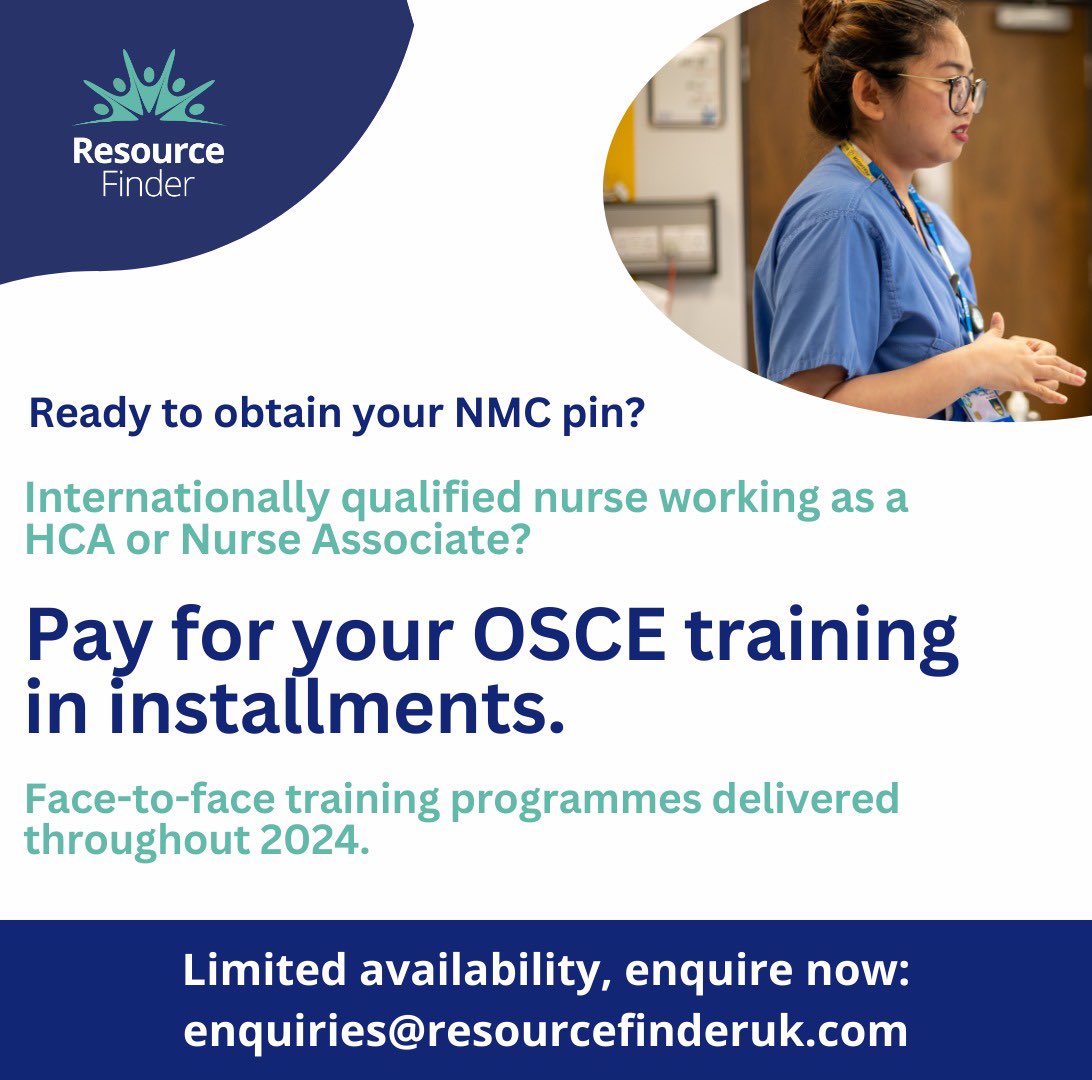 Resource
Finder

Ready to obtain your NMC pin?

Internationally qualified nurse working as a HCA or Nurse Associate?

Pay for your OSCE training in installments.

Face-to-face training programmes delivered throughout 2024.

Limited availability, enquire now:
enquiries@resourcefinderuk.com